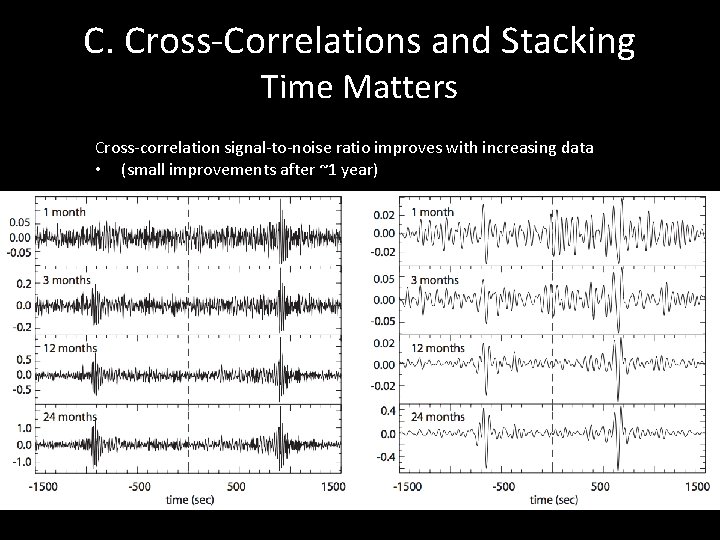 C. Cross-Correlations and Stacking
Time Matters

Cross-correlation signal-to-noise ratio improves with increasing data
• (small improvements after ~1 year)

1 month
0.05
0.00
-0.05
3 months
0.2
0.0
-0.2
12 months
0.5
0.0
-0.5
24 months
1.0
0.0
-1.0
-1500 -500 500 1500
time (sec)

1 month
0.02
0.00
-0.02
3 months
0.05
0.00
-0.05
12 months
0.02
0.00
-0.02
24 months
0.4
0.0
-0.4
-1500 -500 500 1500
time (sec)